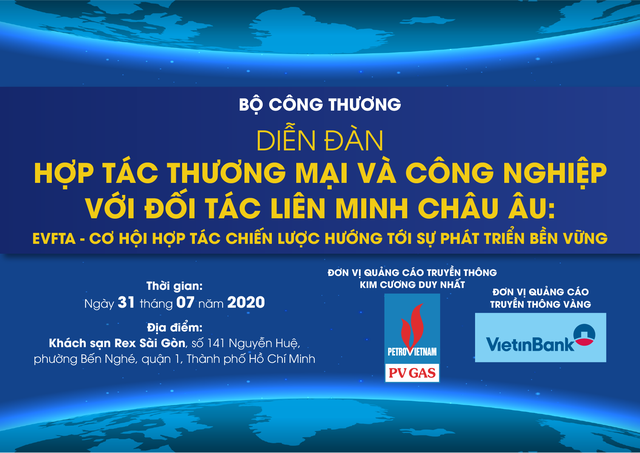 BỘ CÔNG THƯƠNG

DIỄN ĐÀN
HỢP TÁC THƯƠNG MẠI VÀ CÔNG NGHIỆP VỚI ĐỐI TÁC LIÊN MINH CHÂU ÂU:
EVFTA - CƠ HỘI HỢP TÁC CHIẾN LƯỢC HƯỚNG TỚI SỰ PHÁT TRIỂN BỀN VỮNG

Thời gian:
Ngày 31 tháng 07 năm 2020

Địa điểm:
Khách sạn Rex Sài Gòn, số 141 Nguyễn Huệ, phường Bến Nghé, quận 1, Thành phố Hồ Chí Minh

ĐƠN VỊ QUẢNG CÁO TRUYỀN THÔNG KIM CƯƠNG DUY NHẤT

PETROVIETNAM
PV GAS

ĐƠN VỊ QUẢNG CÁO TRUYỀN THÔNG VÀNG

VietinBank